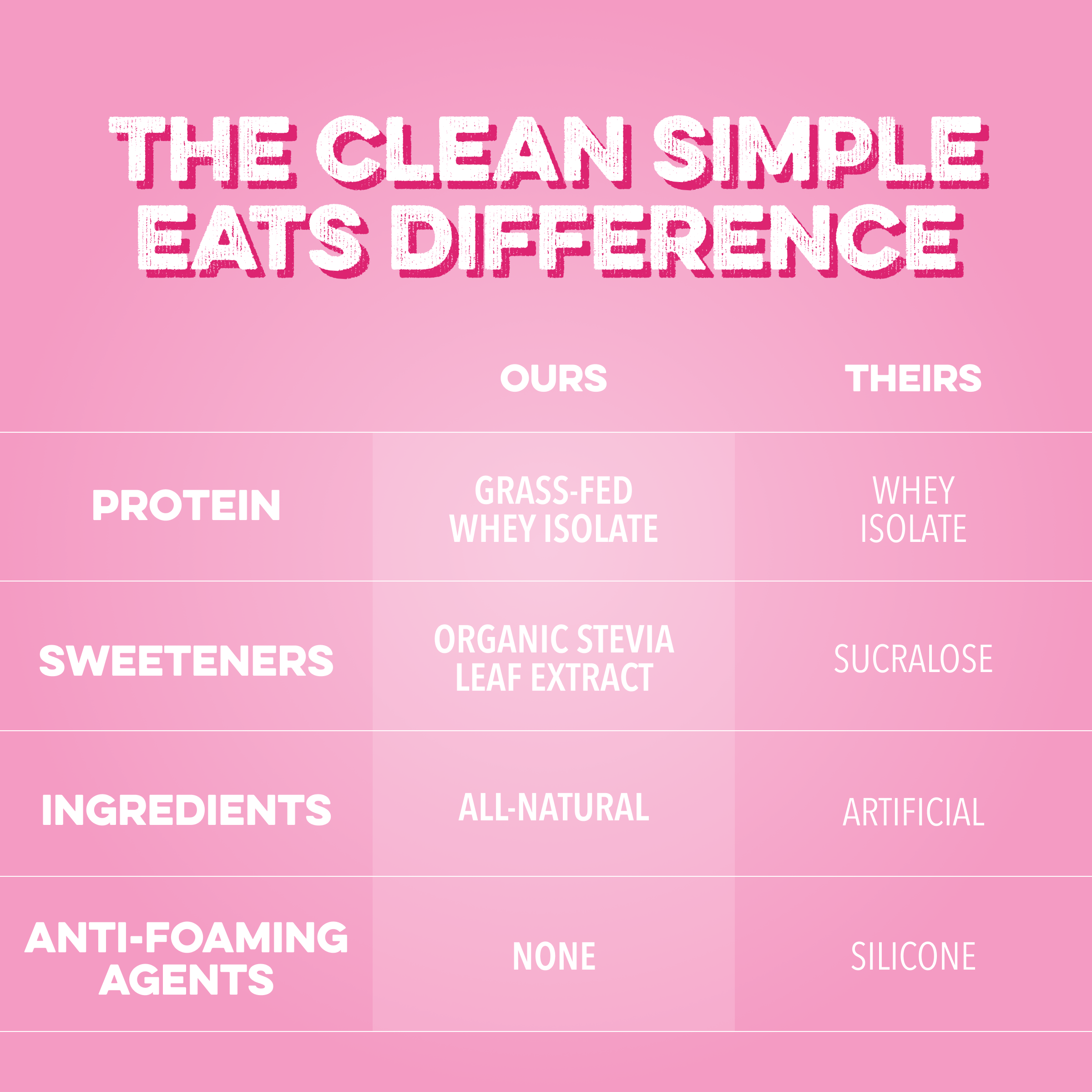 THE CLEAN SIMPLE EATS DIFFERENCE

| | OURS | THEIRS |
|---|---|---|
| PROTEIN | GRASS-FED WHEY ISOLATE | WHEY ISOLATE |
| SWEETENERS | ORGANIC STEVIA LEAF EXTRACT | SUCRALOSE |
| INGREDIENTS | ALL-NATURAL | ARTIFICIAL |
| ANTI-FOAMING AGENTS | NONE | SILICONE |